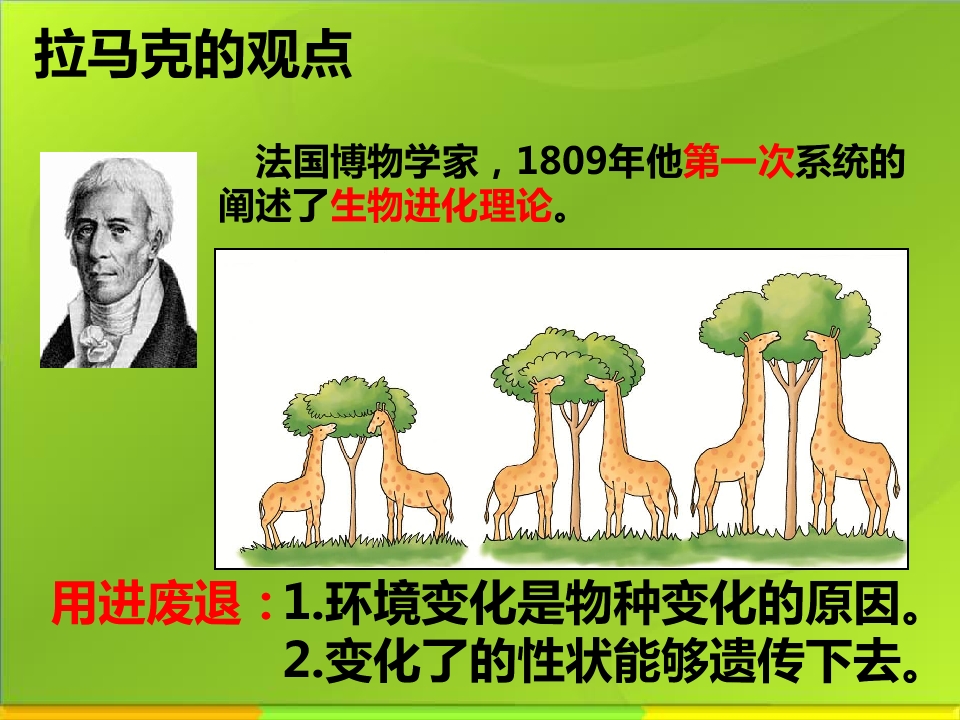 拉马克的观点

法国博物学家，1809年他第一次系统的阐述了生物进化理论。

用进废退：1.环境变化是物种变化的原因。
2.变化了的性状能够遗传下去。